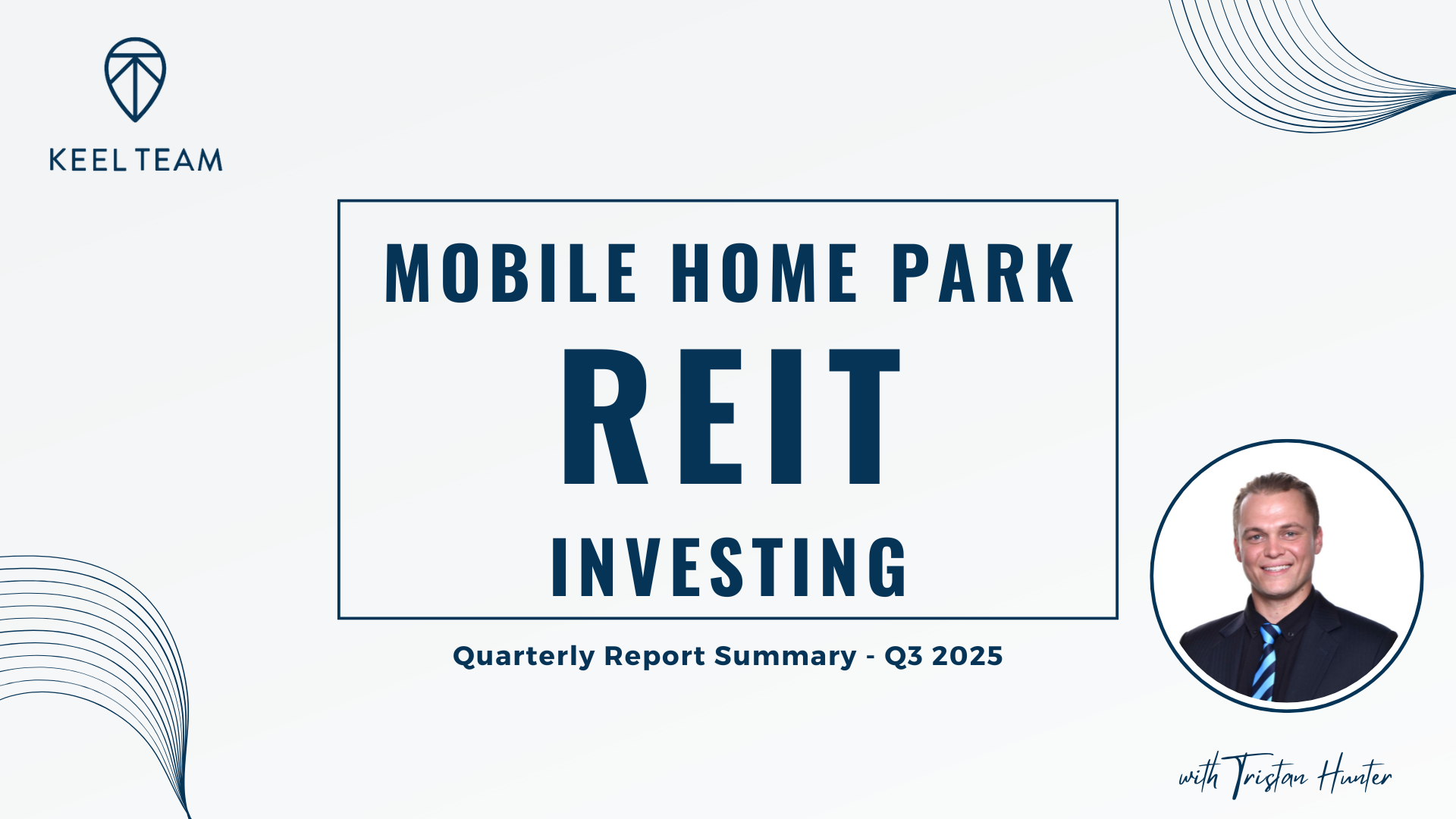 KEEL TEAM

MOBILE HOME PARK
REIT
INVESTING

Quarterly Report Summary - Q3 2025

with Tristan Hunter